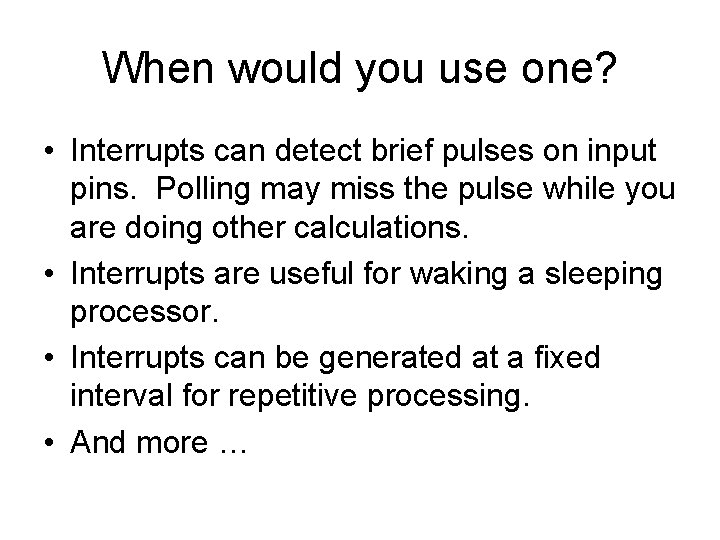 When would you use one?

• Interrupts can detect brief pulses on input pins. Polling may miss the pulse while you are doing other calculations.
• Interrupts are useful for waking a sleeping processor.
• Interrupts can be generated at a fixed interval for repetitive processing.
• And more …